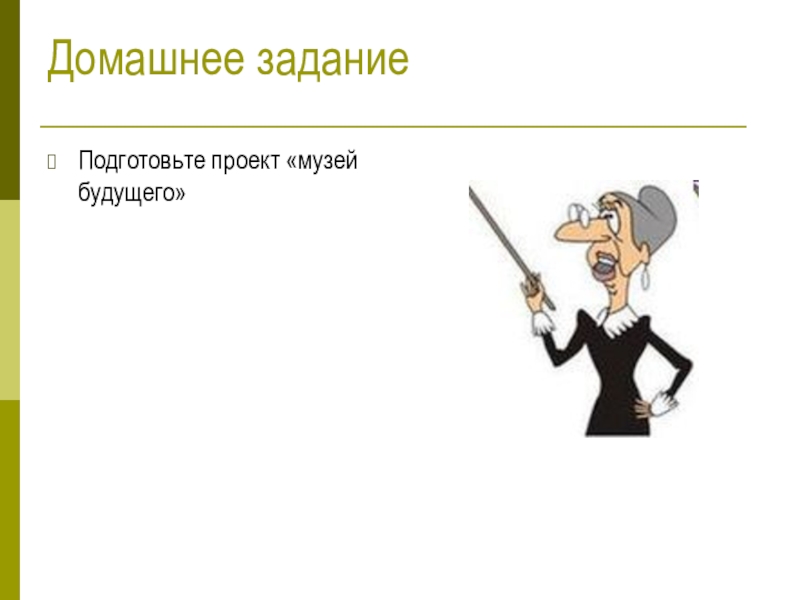 Домашнее задание

Подготовьте проект «музей будущего»